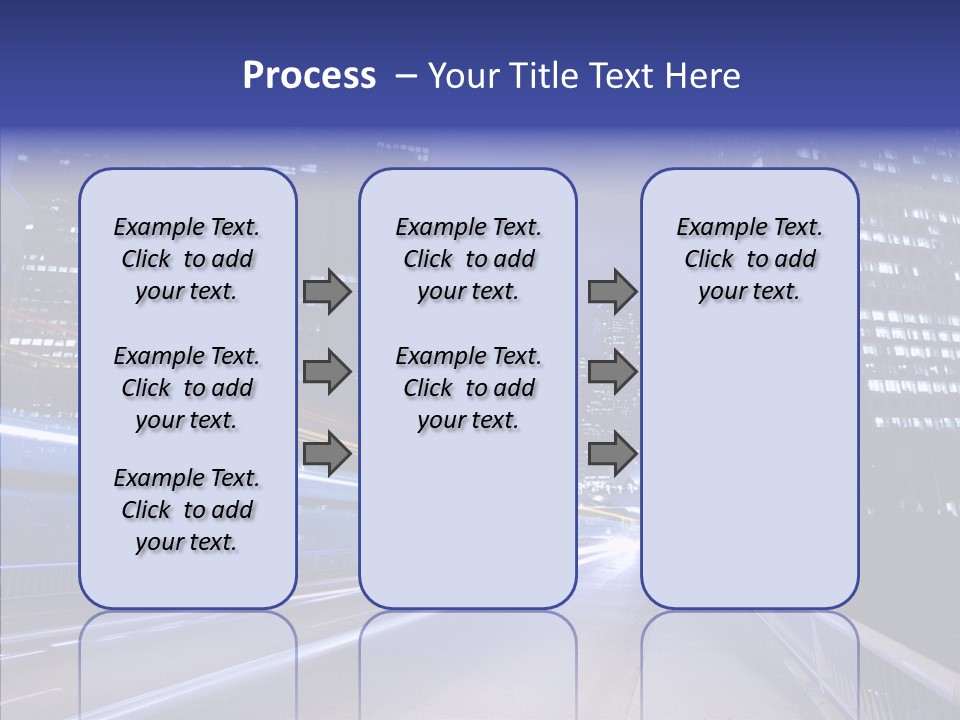 Process – Your Title Text Here

Example Text. Click to add your text.

Example Text. Click to add your text.

Example Text. Click to add your text.

Example Text. Click to add your text.

Example Text. Click to add your text.

Example Text. Click to add your text.